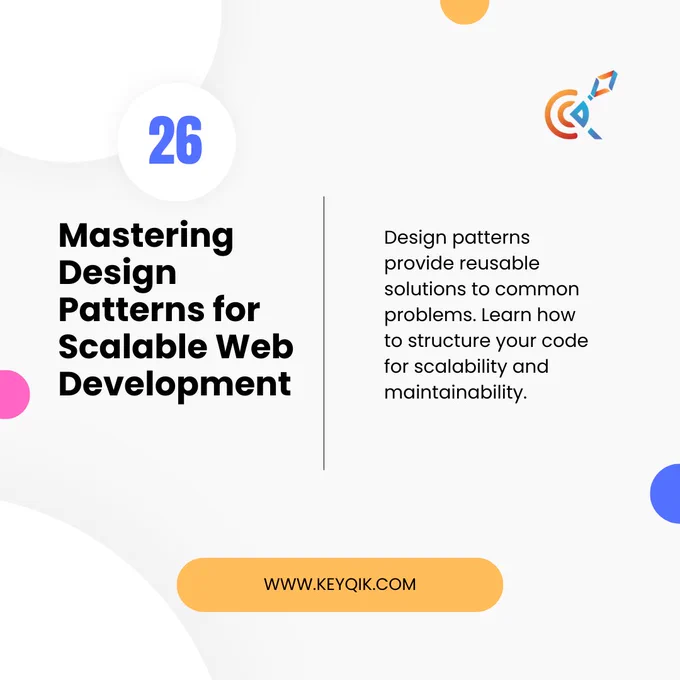 26

Mastering Design Patterns for Scalable Web Development

Design patterns provide reusable solutions to common problems. Learn how to structure your code for scalability and maintainability.

WWW.KEYQIK.COM